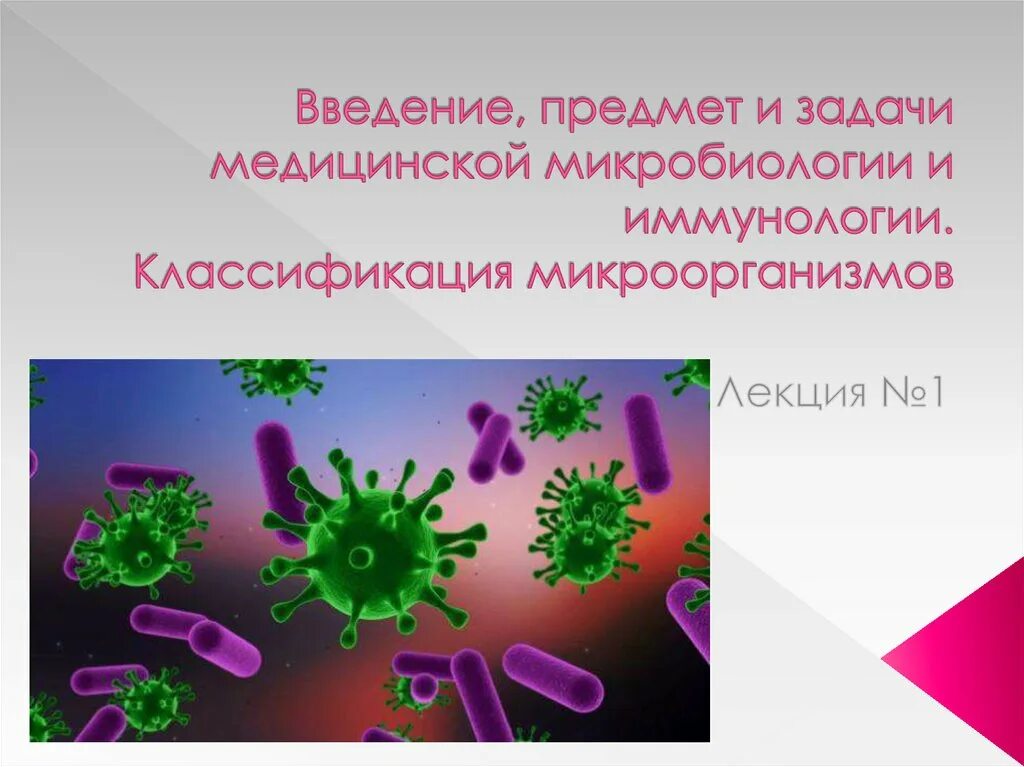 Введение, предмет и задачи медицинской микробиологии и иммунологии. Классификация микроорганизмов

Лекция №1